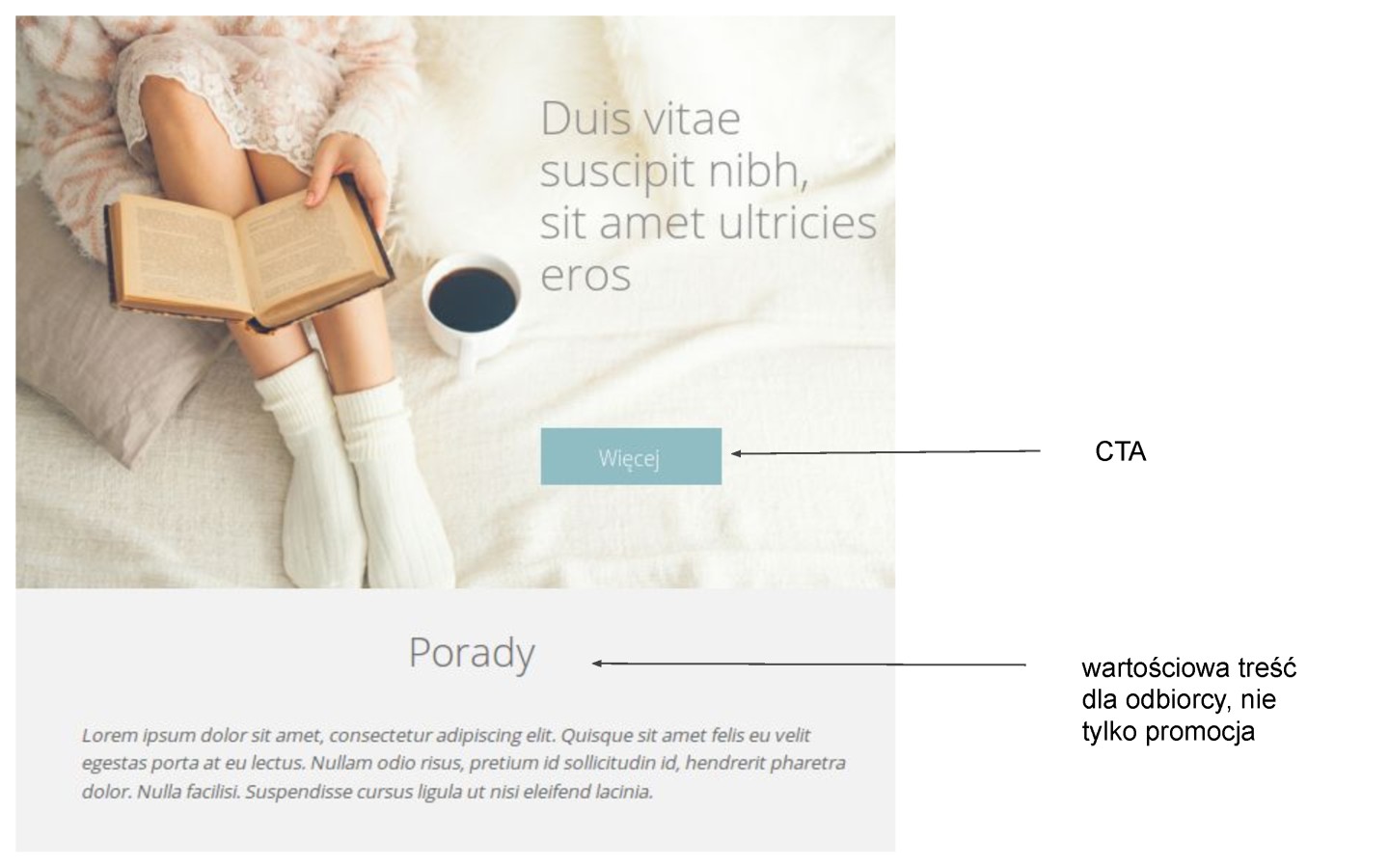 Duis vitae suscipit nibh, sit amet ultricies eros

Więcej

CTA

Porady

wartościowa treść dla odbiorcy, nie tylko promocja

Lorem ipsum dolor sit amet, consectetur adipiscing elit. Quisque sit amet felis eu velit egestas porta at eu lectus. Nullam odio risus, pretium id sollicitudin id, hendrerit pharetra dolor. Nulla facilisi. Suspendisse cursus ligula ut nisi eleifend lacinia.